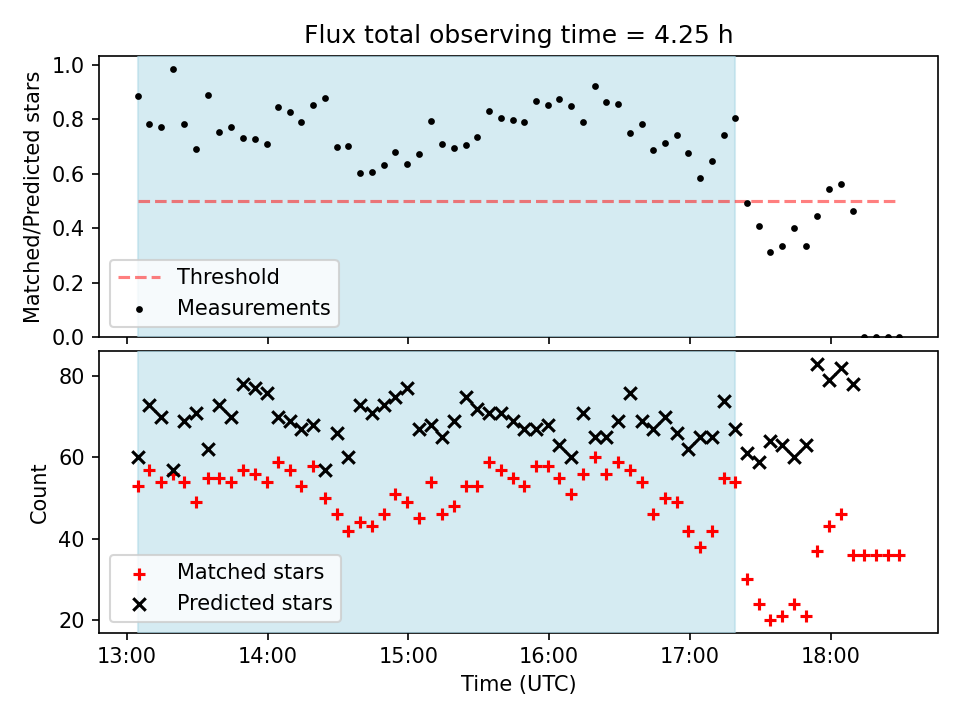 Flux total observing time = 4.25 h

Matched/Predicted stars

1.0
0.8
0.6
0.4
0.2
0.0

Threshold
Measurements

Count

80
60
40
20

Matched stars
Predicted stars

13:00
14:00
15:00
16:00
17:00
18:00

Time (UTC)